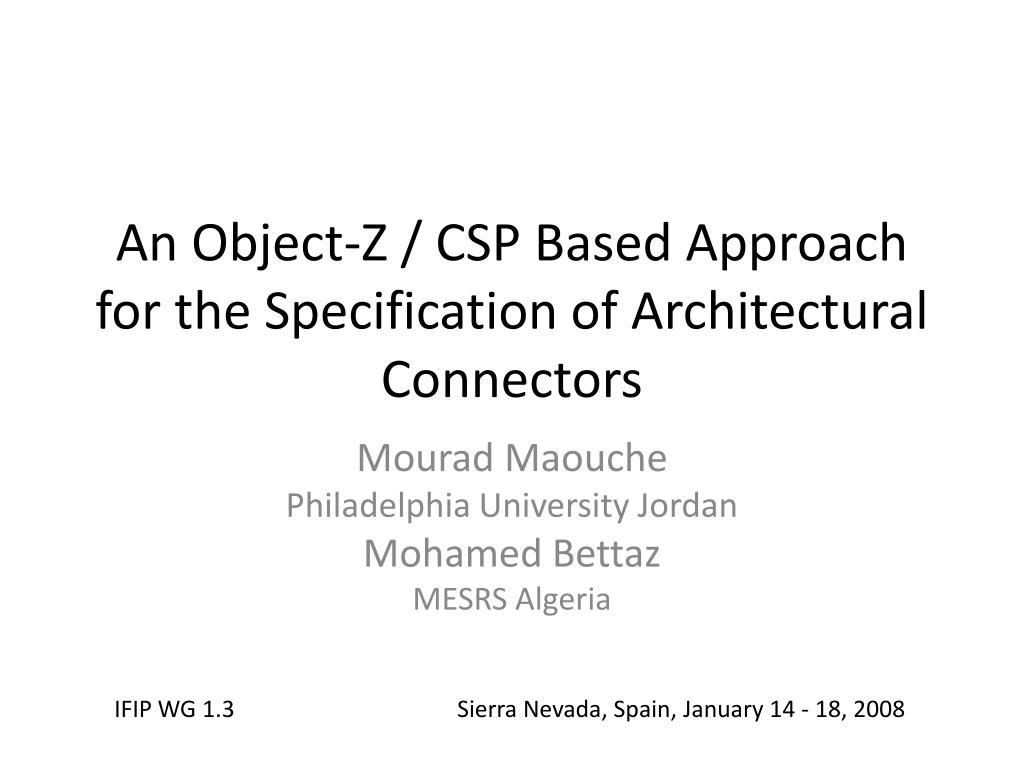 An Object-Z / CSP Based Approach for the Specification of Architectural Connectors

Mourad Maouche
Philadelphia University Jordan
Mohamed Bettaz
MESRS Algeria

IFIP WG 1.3

Sierra Nevada, Spain, January 14 - 18, 2008